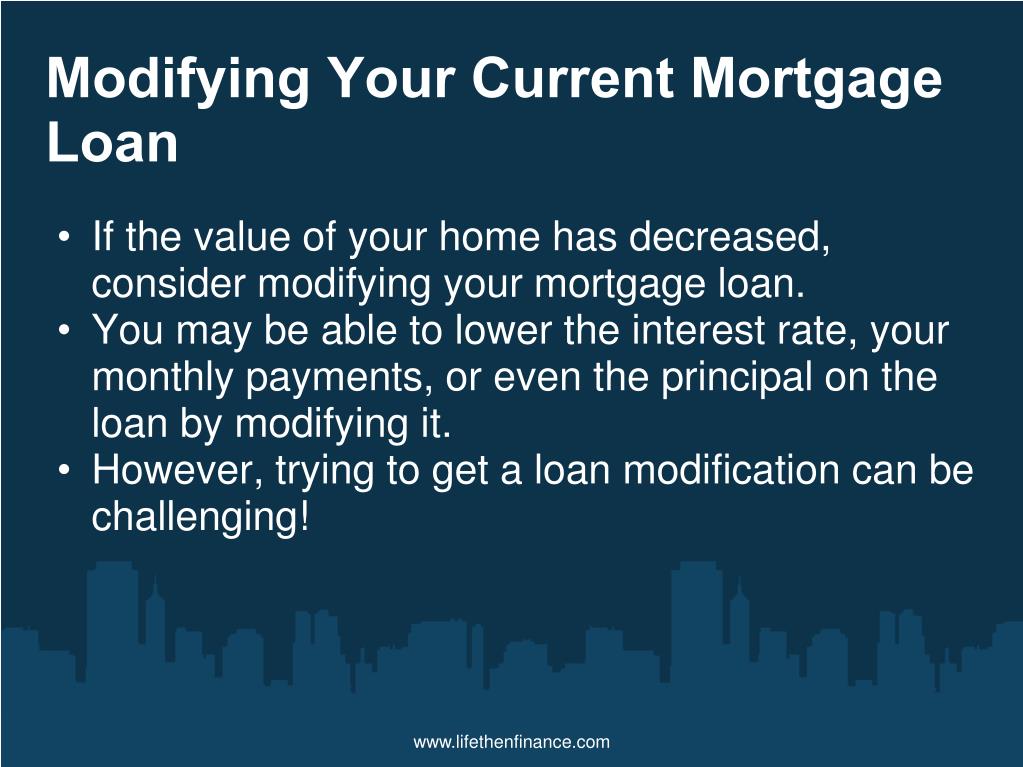 Modifying Your Current Mortgage Loan

• If the value of your home has decreased, consider modifying your mortgage loan.
• You may be able to lower the interest rate, your monthly payments, or even the principal on the loan by modifying it.
• However, trying to get a loan modification can be challenging!

www.lifethenfinance.com